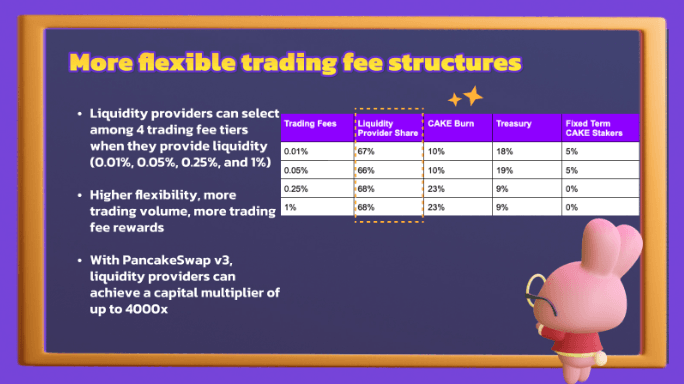 More flexible trading fee structures

• Liquidity providers can select among 4 trading fee tiers when they provide liquidity (0.01%, 0.05%, 0.25%, and 1%)

• Higher flexibility, more trading volume, more trading fee rewards

• With PancakeSwap v3, liquidity providers can achieve a capital multiplier of up to 4000x

| Trading Fees | Liquidity Provider Share | CAKE Burn | Treasury | Fixed Term CAKE Stakers |
|---|---|---|---|---|
| 0.01% | 67% | 10% | 18% | 5% |
| 0.05% | 66% | 10% | 19% | 5% |
| 0.25% | 68% | 23% | 9% | 0% |
| 1% | 68% | 23% | 9% | 0% |